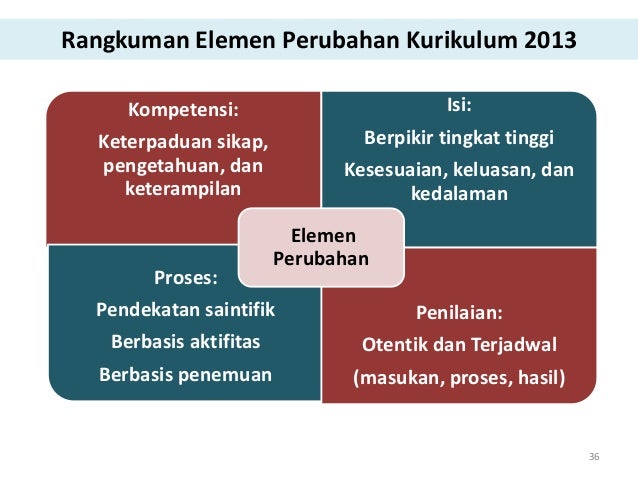 Rangkuman Elemen Perubahan Kurikulum 2013

Kompetensi:

Keterpaduan sikap, pengetahuan, dan keterampilan

Isi:

Berpikir tingkat tinggi

Kesesuaian, keluasan, dan kedalaman

Elemen Perubahan

Proses:

Pendekatan saintifik

Berbasis aktifitas

Berbasis penemuan

Penilaian:

Otentik dan Terjadwal

(masukan, proses, hasil)

36